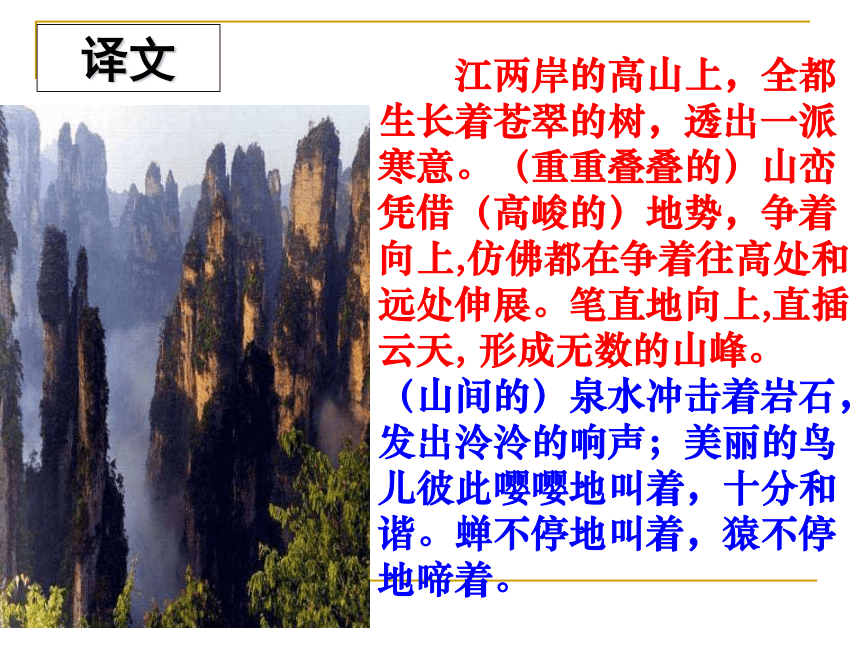 译文

江两岸的高山上，全都生长着苍翠的树，透出一派寒意。（重重叠叠的）山峦凭借（高峻的）地势，争着向上,仿佛都在争着往高处和远处伸展。笔直地向上,直插云天, 形成无数的山峰。

（山间的）泉水冲击着岩石，发出泠泠的响声；美丽的鸟儿彼此嘤嘤地叫着，十分和谐。蝉不停地叫着，猿不停地啼着。